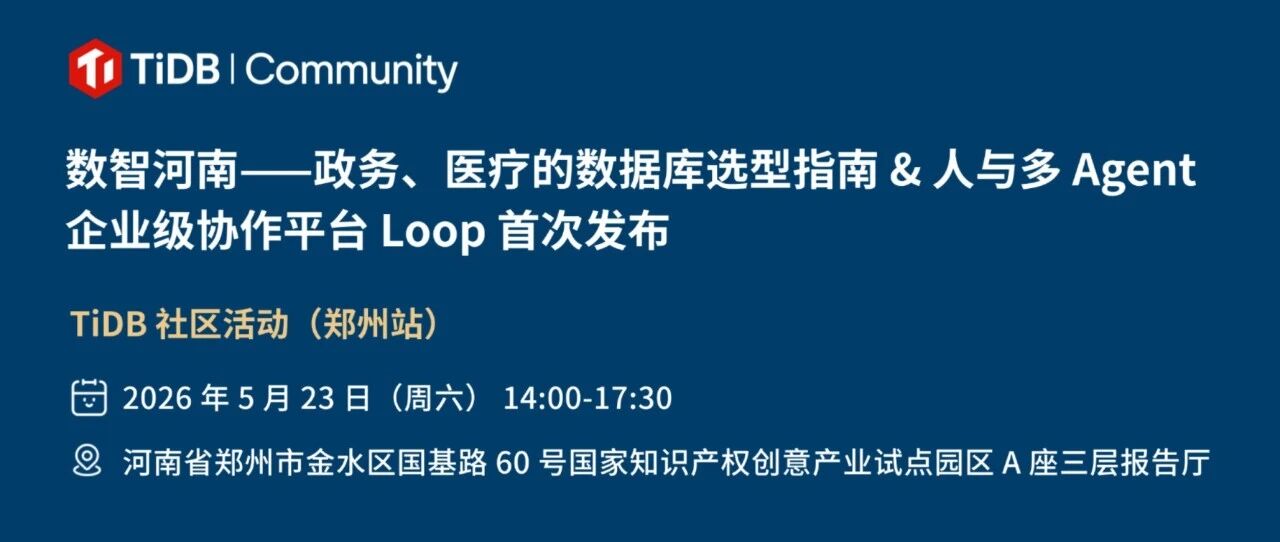 TiDB | Community

数智河南——政务、医疗的数据库选型指南 & 人与多 Agent 企业级协作平台 Loop 首次发布

TiDB 社区活动（郑州站）

2026 年 5 月 23 日（周六） 14:00-17:30

河南省郑州市金水区国基路 60 号国家知识产权创意产业试点园区 A 座三层报告厅